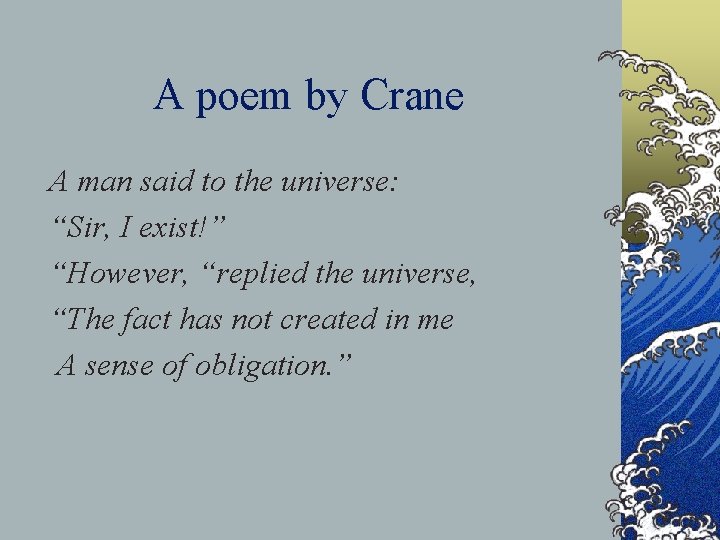 A poem by Crane

A man said to the universe:
“Sir, I exist!”
“However, “replied the universe,
“The fact has not created in me
A sense of obligation.”